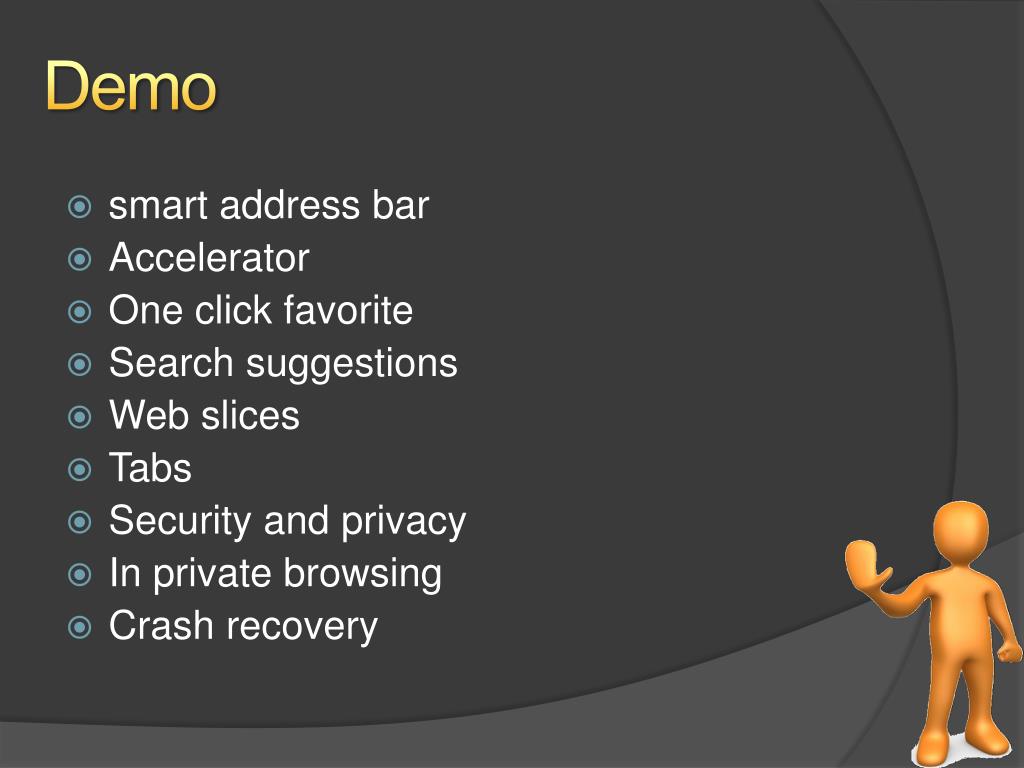 Demo

smart address bar
Accelerator
One click favorite
Search suggestions
Web slices
Tabs
Security and privacy
In private browsing
Crash recovery